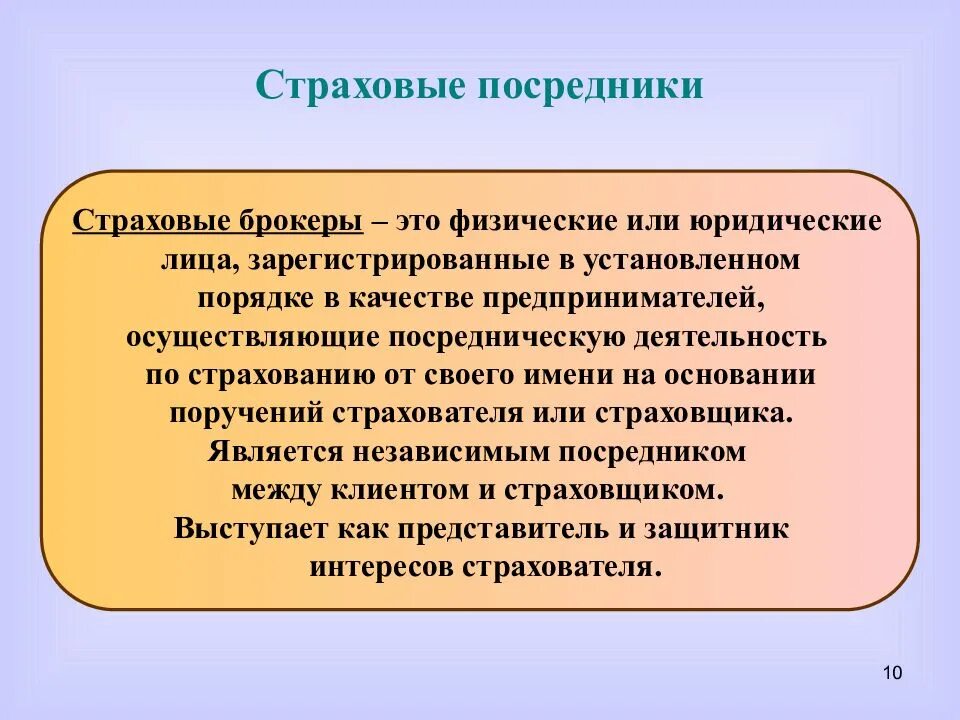 Страховые посредники

Страховые брокеры – это физические или юридические лица, зарегистрированные в установленном порядке в качестве предпринимателей, осуществляющие посредническую деятельность по страхованию от своего имени на основании поручений страхователя или страховщика. Является независимым посредником между клиентом и страховщиком. Выступает как представитель и защитник интересов страхователя.

10